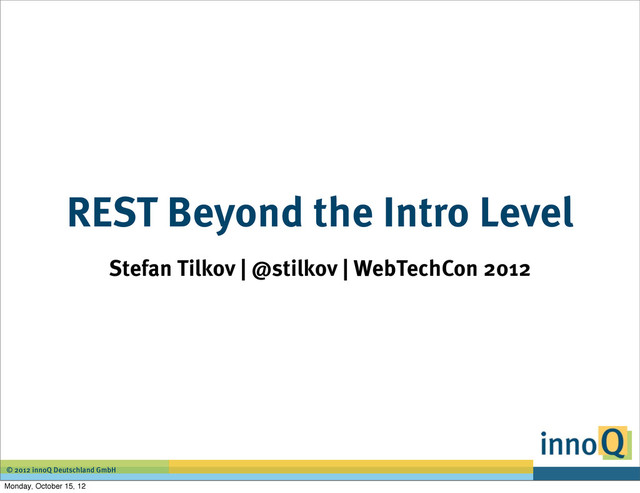 REST Beyond the Intro Level

Stefan Tilkov | @stilkov | WebTechCon 2012

innoQ

© 2012 innoQ Deutschland GmbH

Monday, October 15, 12